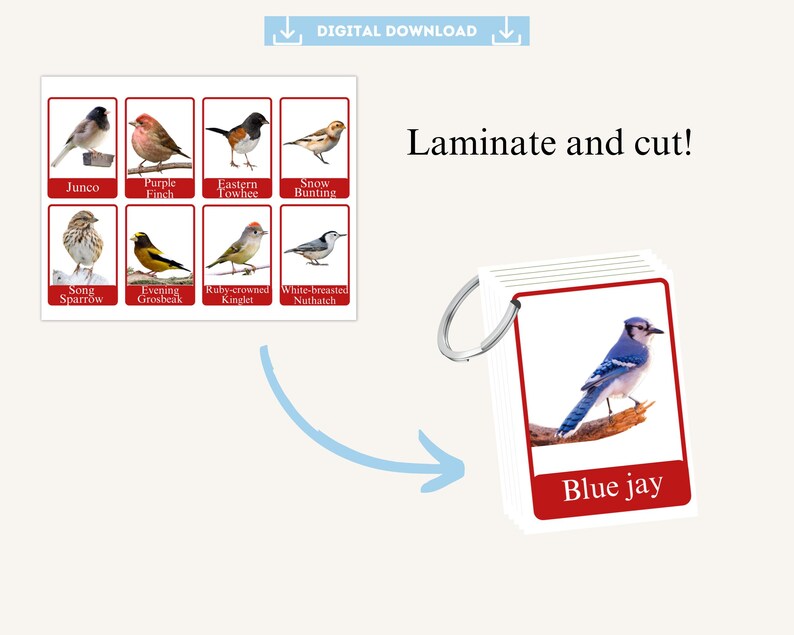 DIGITAL DOWNLOAD

Junco

Purple Finch

Eastern Towhee

Snow Bunting

Song Sparrow

Evening Grosbeak

Ruby-crowned Kinglet

White-breasted Nuthatch

Laminate and cut!

Blue jay